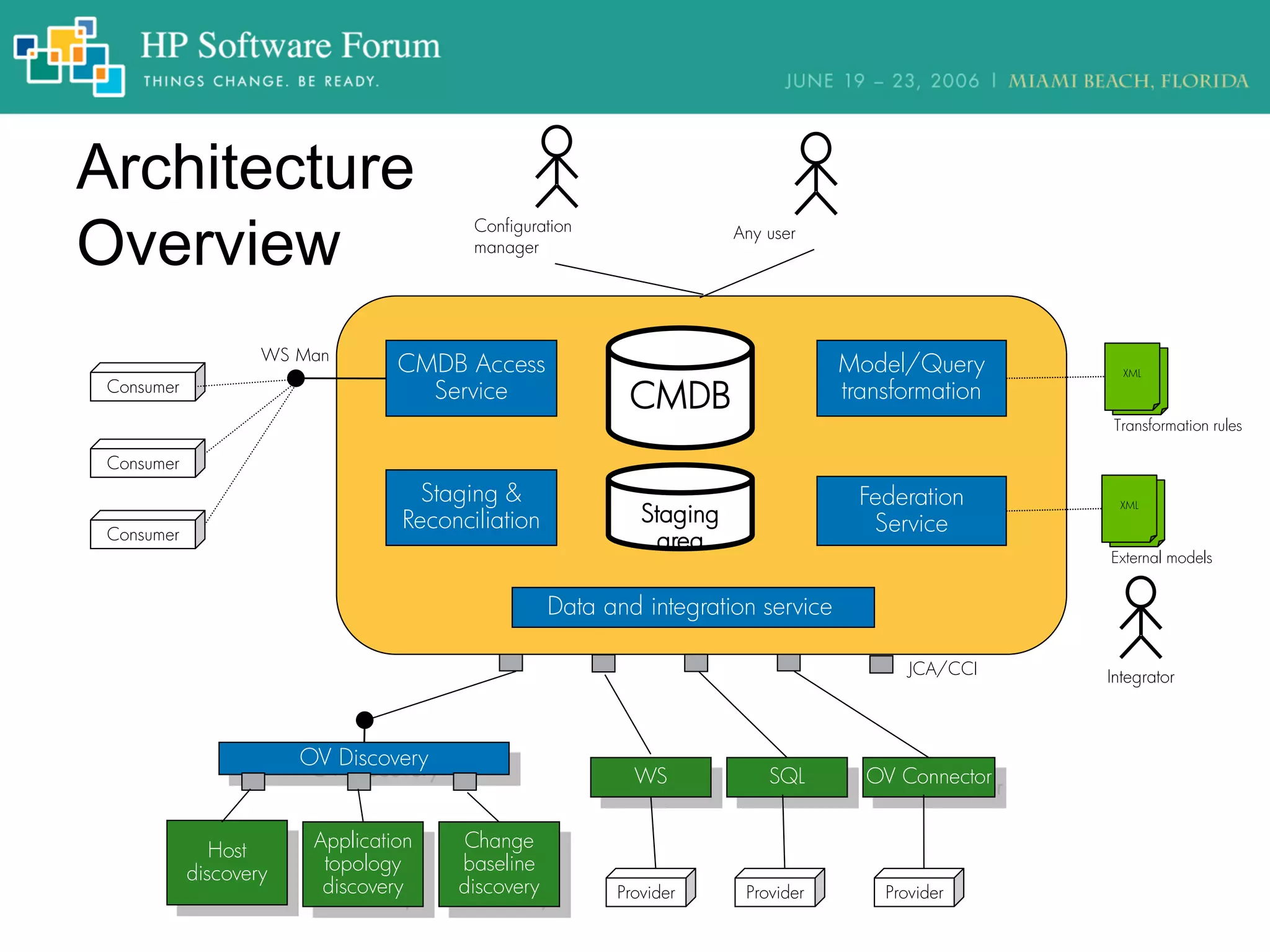 HP Software Forum
THINGS CHANGE. BE READY.
JUNE 19 – 23, 2006 | MIAMI BEACH, FLORIDA

Architecture Overview

Configuration manager

Any user

WS Man

Consumer

Consumer

Consumer

CMDB Access Service

CMDB

Model/Query transformation

XML

Transformation rules

Staging & Reconciliation

Staging area

Federation Service

XML

External models

Data and integration service

JCA/CCI

Integrator

OV Discovery

WS

SQL

OV Connector

Host discovery

Application topology discovery

Change baseline discovery

Provider

Provider

Provider